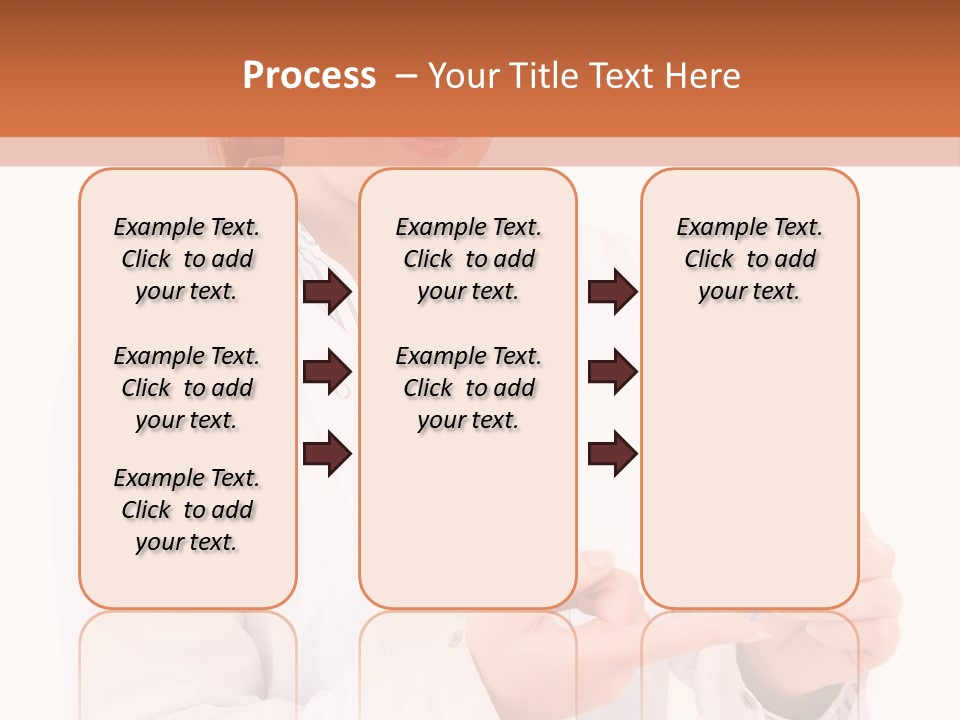 Process – Your Title Text Here

Example Text. Click to add your text.

Example Text. Click to add your text.

Example Text. Click to add your text.

Example Text. Click to add your text.

Example Text. Click to add your text.

Example Text. Click to add your text.